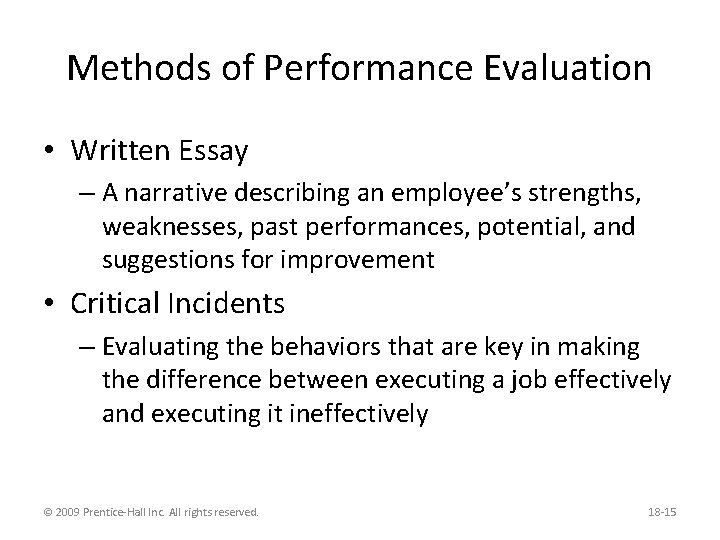 Methods of Performance Evaluation

• Written Essay
– A narrative describing an employee's strengths, weaknesses, past performances, potential, and suggestions for improvement

• Critical Incidents
– Evaluating the behaviors that are key in making the difference between executing a job effectively and executing it ineffectively

© 2009 Prentice-Hall Inc. All rights reserved.

18-15